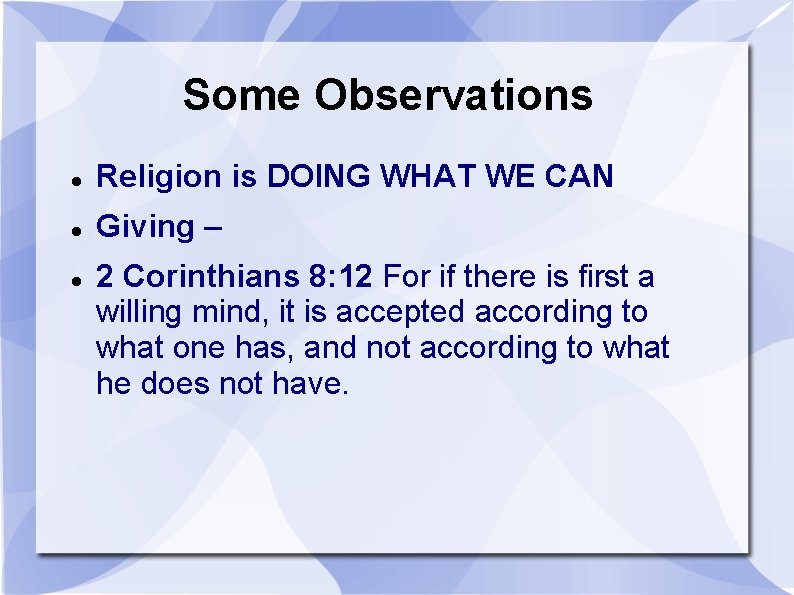 Some Observations

- Religion is DOING WHAT WE CAN
- Giving –
- 2 Corinthians 8:12 For if there is first a willing mind, it is accepted according to what one has, and not according to what he does not have.